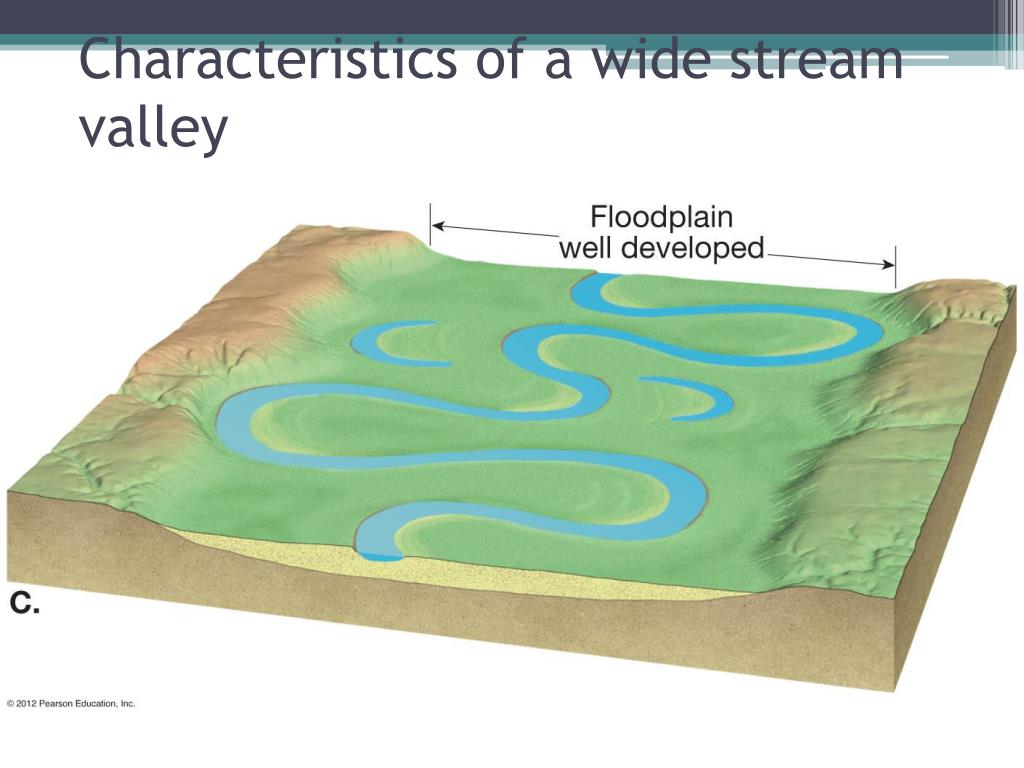 Characteristics of a wide stream valley

Floodplain well developed

C.

© 2012 Pearson Education, Inc.